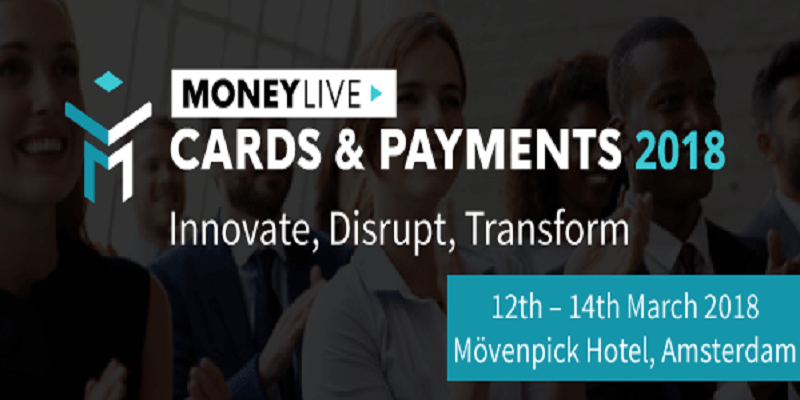 MONEYLIVE
CARDS & PAYMENTS 2018
Innovate, Disrupt, Transform
12th – 14th March 2018
Mövenpick Hotel, Amsterdam